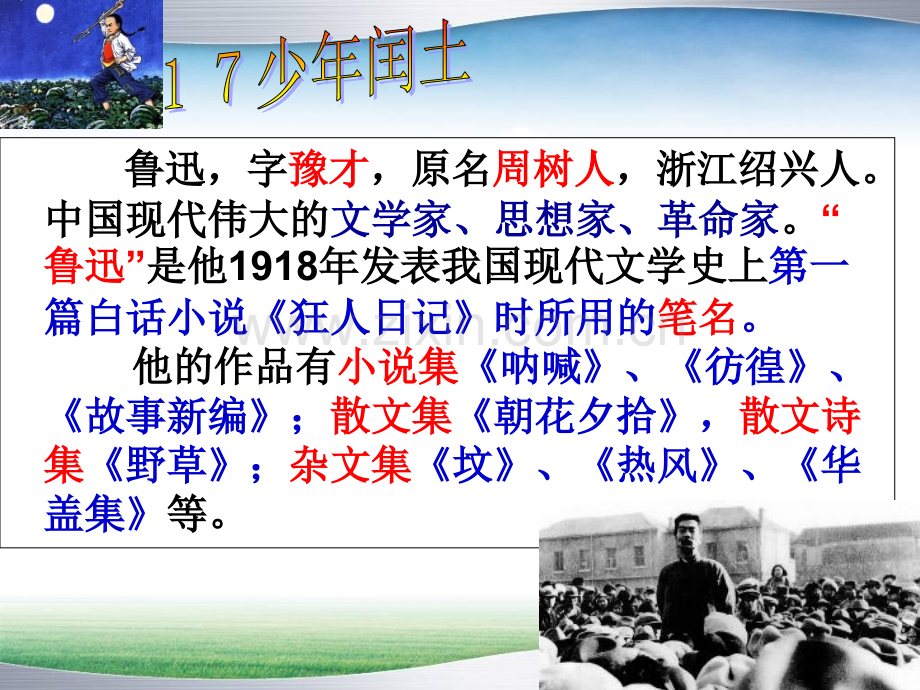 17少年闰土

鲁迅，字豫才，原名周树人，浙江绍兴人。中国现代伟大的文学家、思想家、革命家。“鲁迅”是他1918年发表我国现代文学史上第一篇白话小说《狂人日记》时所用的笔名。

他的作品有小说集《呐喊》、《彷徨》、《故事新编》；散文集《朝花夕拾》，散文诗集《野草》；杂文集《坟》、《热风》、《华盖集》等。

www.zixin.com.cn